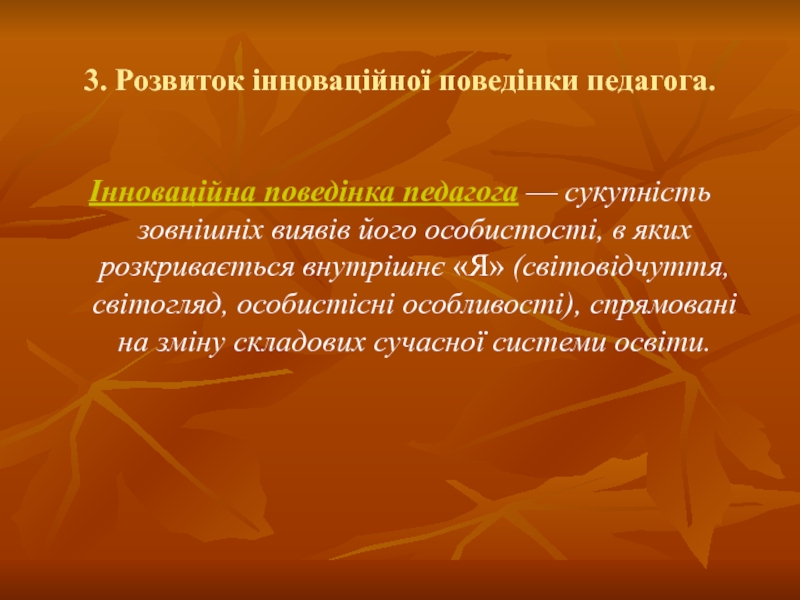 3. Розвиток інноваційної поведінки педагога.

Інноваційна поведінка педагога — сукупність зовнішніх виявів його особистості, в яких розкривається внутрішнє «Я» (світовідчуття, світогляд, особистісні особливості), спрямовані на зміну складових сучасної системи освіти.